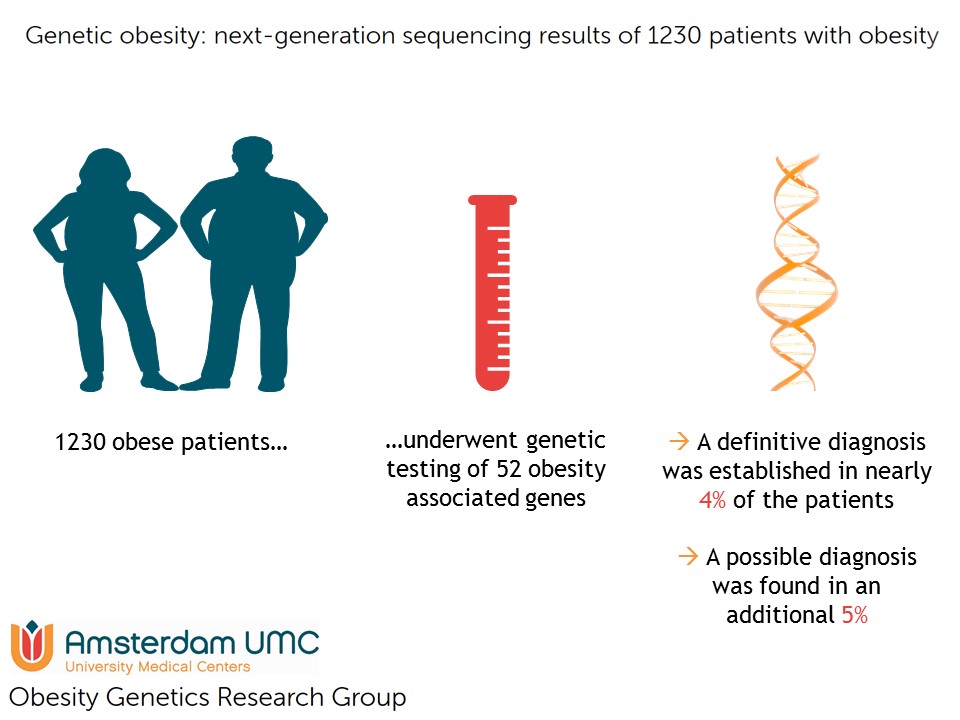 Genetic obesity: next-generation sequencing results of 1230 patients with obesity

1230 obese patients…

…underwent genetic testing of 52 obesity associated genes

→ A definitive diagnosis was established in nearly 4% of the patients

→ A possible diagnosis was found in an additional 5%

Amsterdam UMC
University Medical Centers

Obesity Genetics Research Group